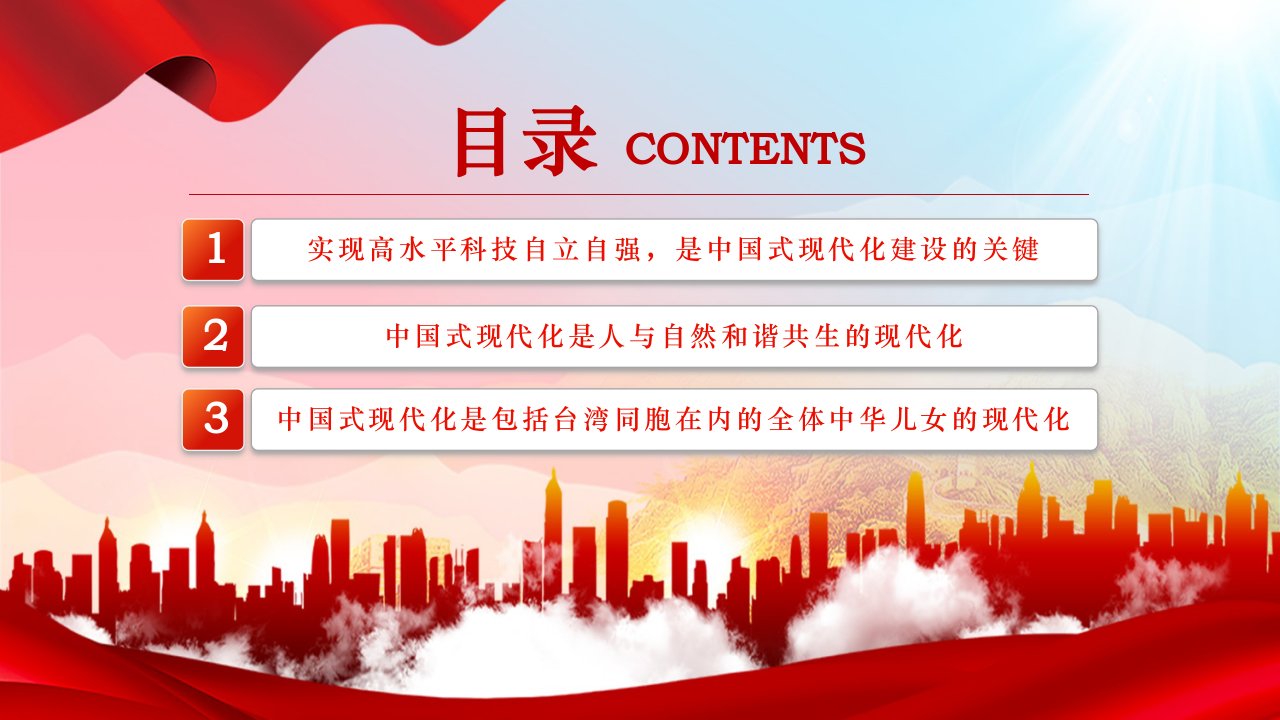 目录 CONTENTS

1 实现高水平科技自立自强，是中国式现代化建设的关键

2 中国式现代化是人与自然和谐共生的现代化

3 中国式现代化是包括台湾同胞在内的全体中华儿女的现代化